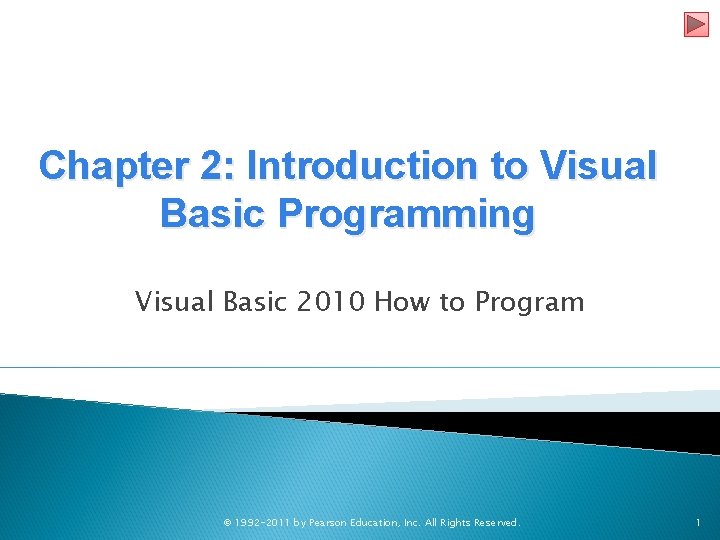 Chapter 2: Introduction to Visual Basic Programming

Visual Basic 2010 How to Program

© 1992-2011 by Pearson Education, Inc. All Rights Reserved.

1